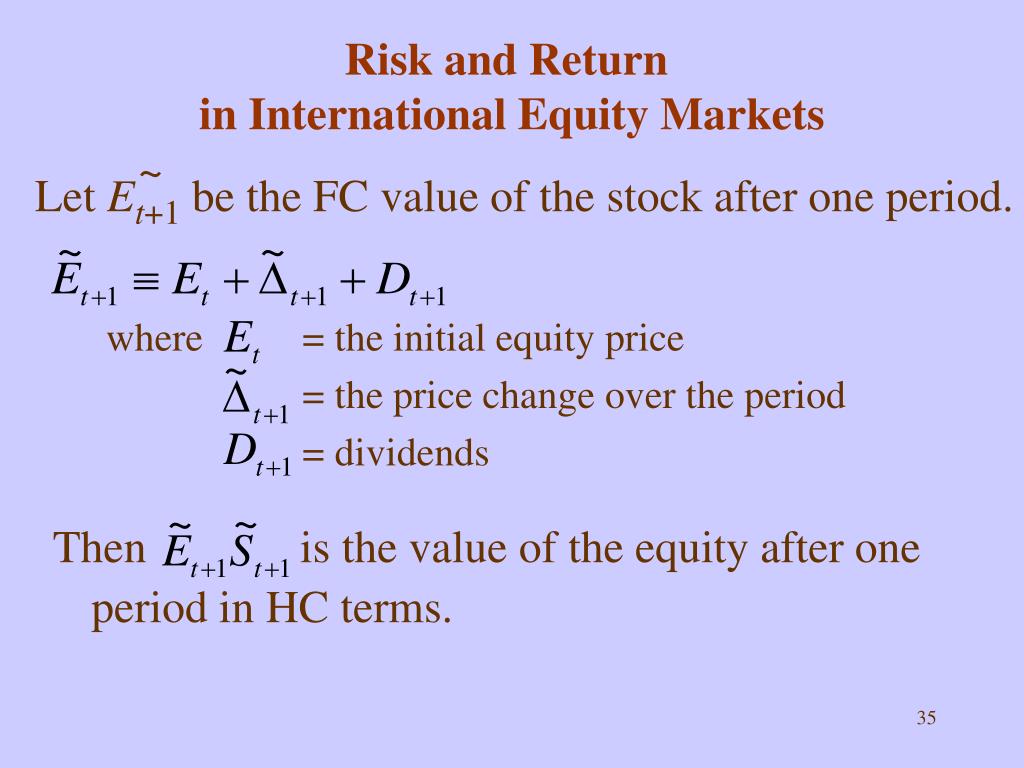 Risk and Return
in International Equity Markets

Let $\tilde{E}_{t+1}$ be the FC value of the stock after one period.

$\tilde{E}_{t+1} \equiv E_t + \tilde{\Delta}_{t+1} + D_{t+1}$

where $E_t$ = the initial equity price
$\tilde{\Delta}_{t+1}$ = the price change over the period
$D_{t+1}$ = dividends

Then $\tilde{E}_{t+1}\tilde{S}_{t+1}$ is the value of the equity after one period in HC terms.

35